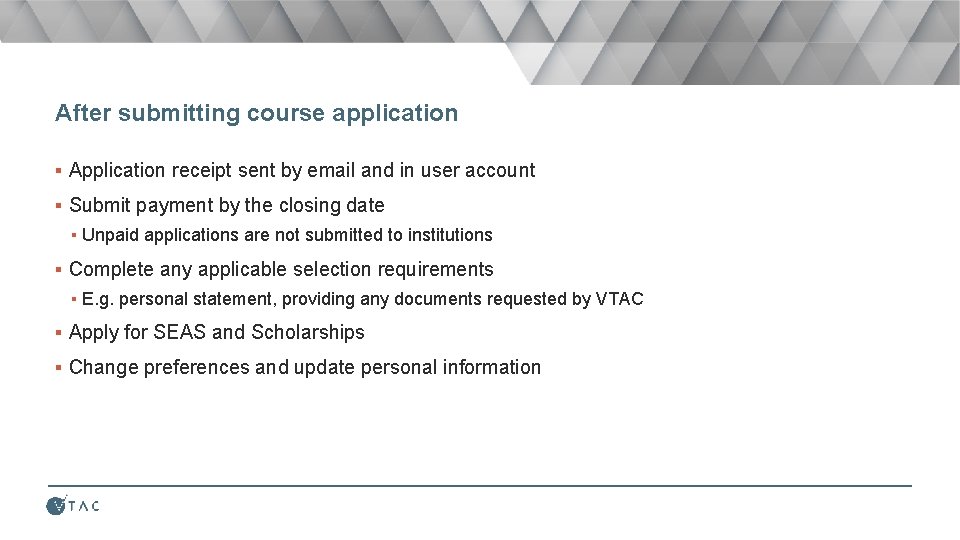 After submitting course application

▪ Application receipt sent by email and in user account

▪ Submit payment by the closing date

▪ Unpaid applications are not submitted to institutions

▪ Complete any applicable selection requirements

▪ E.g. personal statement, providing any documents requested by VTAC

▪ Apply for SEAS and Scholarships

▪ Change preferences and update personal information

VTAC